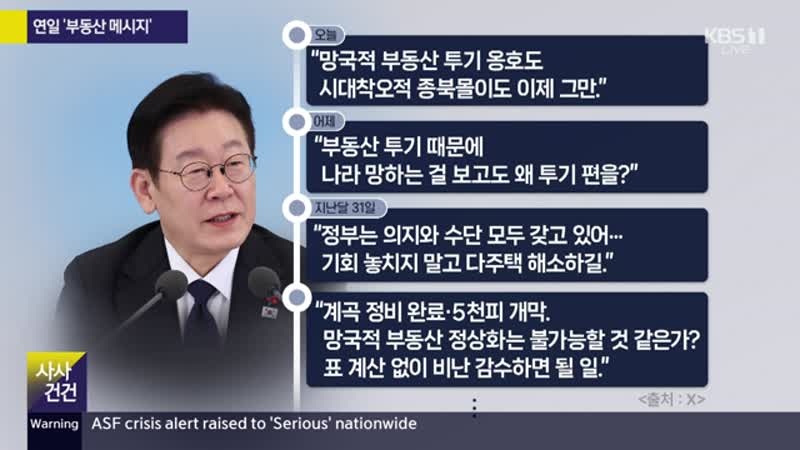 연일 '부동산 메시지'

KBS 1 LIVE

오늘
"망국적 부동산 투기 옹호도 시대착오적 종북몰이도 이제 그만."

어제
"부동산 투기 때문에 나라 망하는 걸 보고도 왜 투기 편을?"

지난달 31일
"정부는 의지와 수단 모두 갖고 있어… 기회 놓치지 말고 다주택 해소하길."

"계곡 정비 완료·5천피 개막. 망국적 부동산 정상화는 불가능할 것 같은가? 표 계산 없이 비난 감수하면 될 일."

<출처 : X>

사사건건

Warning ASF crisis alert raised to 'Serious' nationwide